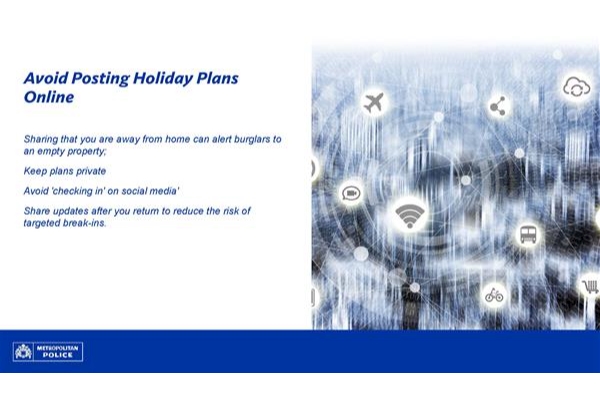 Avoid Posting Holiday Plans Online

Sharing that you are away from home can alert burglars to an empty property;

Keep plans private

Avoid 'checking in' on social media'

Share updates after you return to reduce the risk of targeted break-ins.

METROPOLITAN POLICE